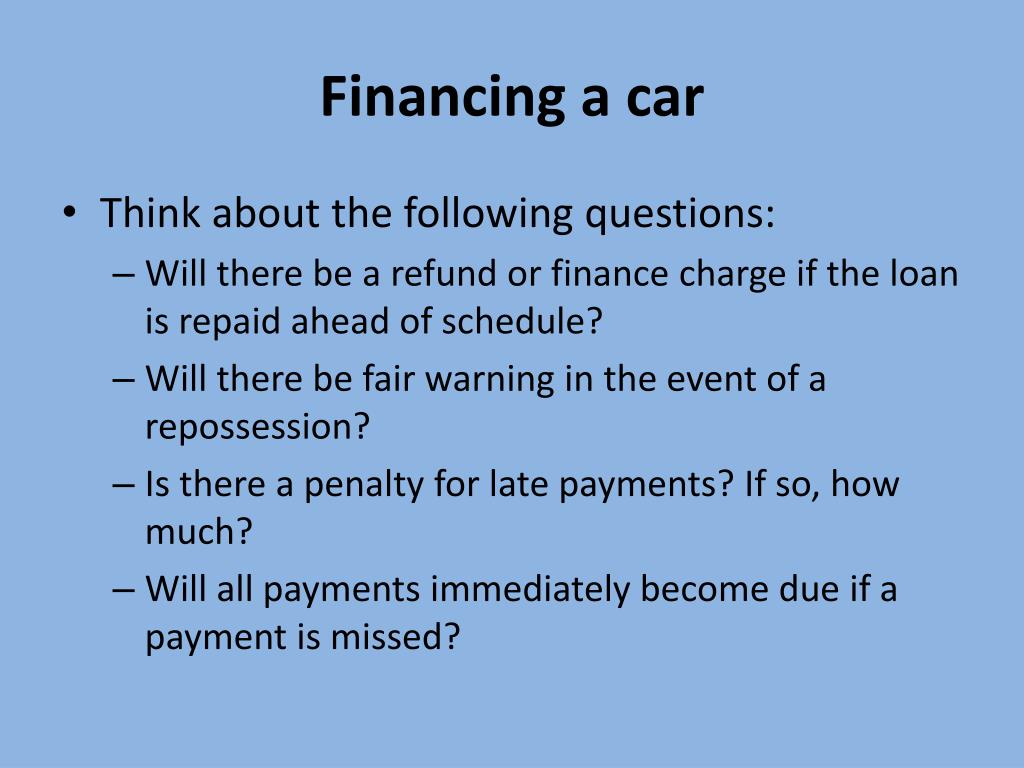 Financing a car

• Think about the following questions:
– Will there be a refund or finance charge if the loan is repaid ahead of schedule?
– Will there be fair warning in the event of a repossession?
– Is there a penalty for late payments? If so, how much?
– Will all payments immediately become due if a payment is missed?